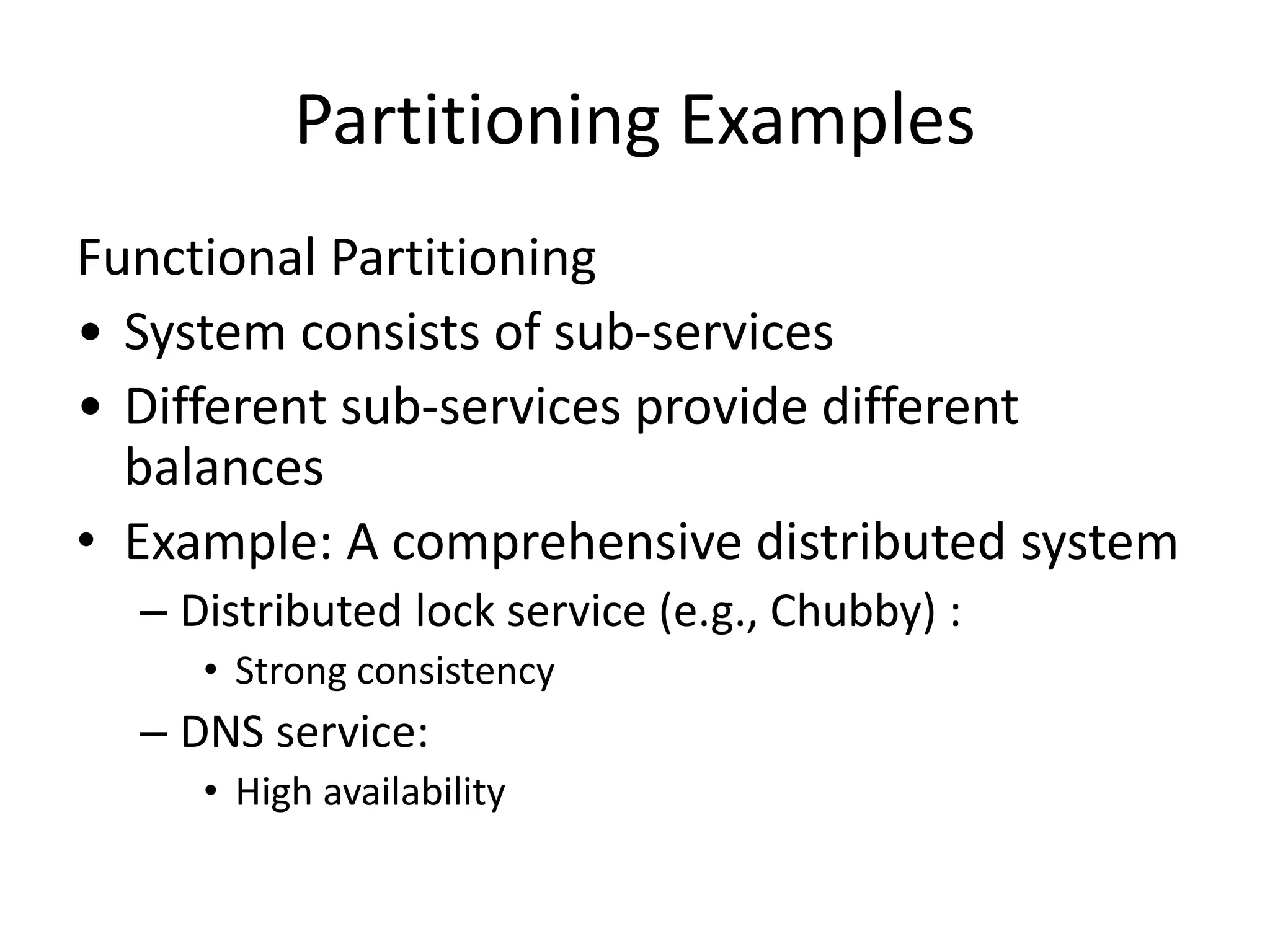 Partitioning Examples

Functional Partitioning

• System consists of sub-services
• Different sub-services provide different balances
• Example: A comprehensive distributed system
– Distributed lock service (e.g., Chubby) :
• Strong consistency
– DNS service:
• High availability